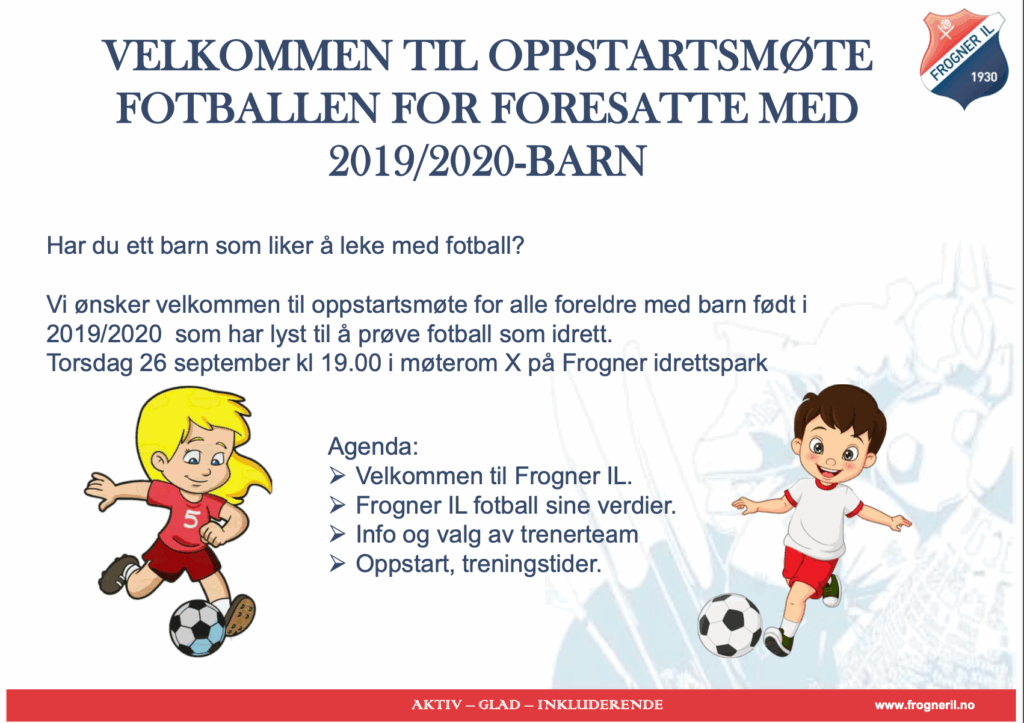 VELKOMMEN TIL OPPSTARTSMØTE FOTBALLEN FOR FORESATTE MED 2019/2020-BARN

FROGNER IL
1930

Har du ett barn som liker å leke med fotball?

Vi ønsker velkommen til oppstartsmøte for alle foreldre med barn født i 2019/2020 som har lyst til å prøve fotball som idrett.
Torsdag 26 september kl 19.00 i møterom X på Frogner idrettspark

5

Agenda:
➢ Velkommen til Frogner IL.
➢ Frogner IL fotball sine verdier.
➢ Info og valg av trenerteam
➢ Oppstart, treningstider.

AKTIV – GLAD – INKLUDERENDE
www.frogneril.no